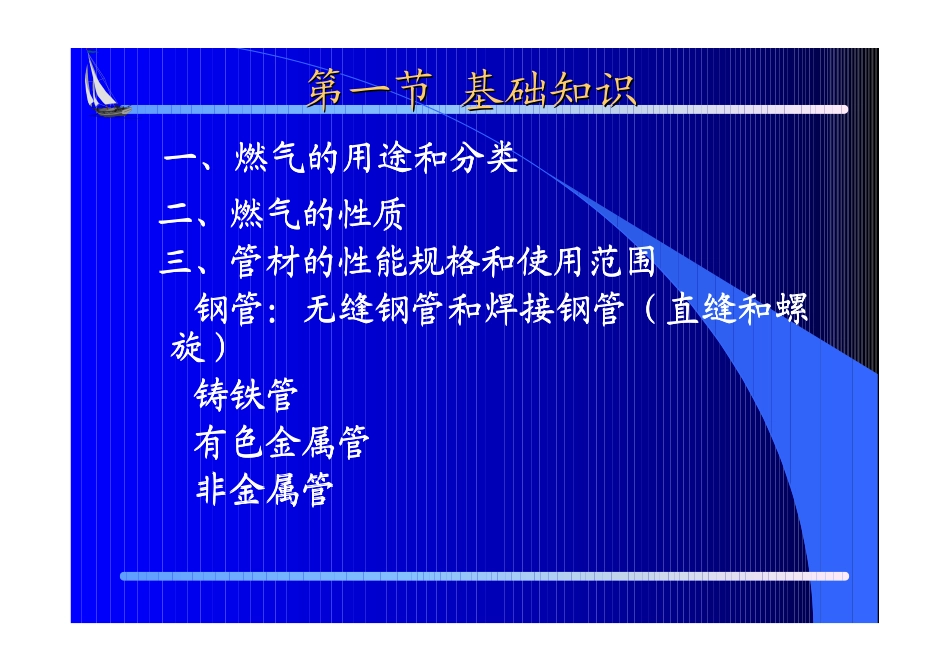 第一节 基础知识

一、燃气的用途和分类

二、燃气的性质

三、管材的性能规格和使用范围

钢管：无缝钢管和焊接钢管（直缝和螺旋）

铸铁管

有色金属管

非金属管